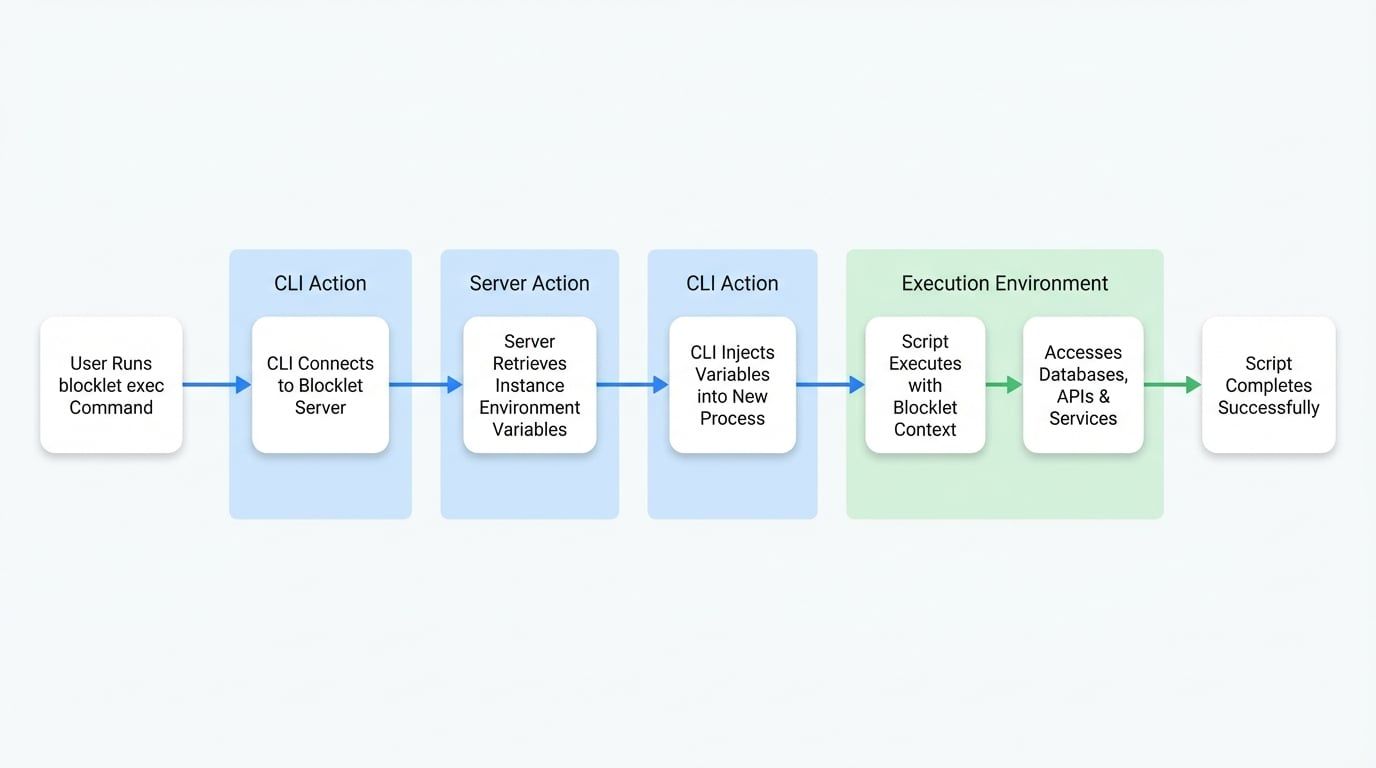 User Runs blocklet exec Command

CLI Action

CLI Connects to Blocklet Server

Server Action

Server Retrieves Instance Environment Variables

CLI Action

CLI Injects Variables into New Process

Execution Environment

Script Executes with Blocklet Context

Accesses Databases, APIs & Services

Script Completes Successfully